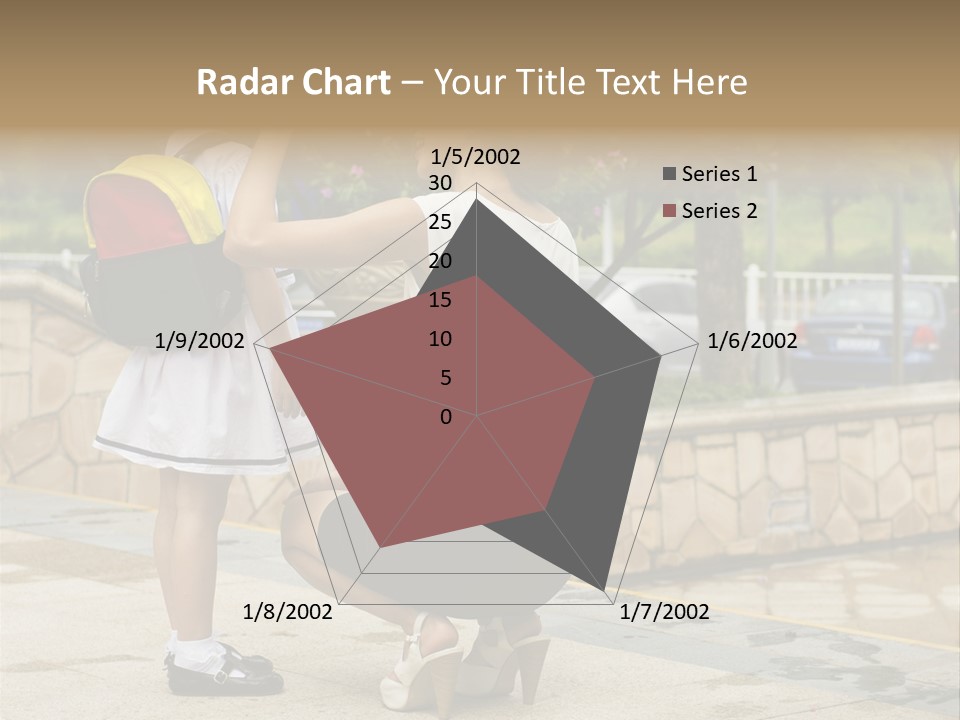 Radar Chart – Your Title Text Here

1/5/2002
30
25
20
15
10
5
0
1/6/2002
1/7/2002
1/8/2002
1/9/2002

Series 1
Series 2